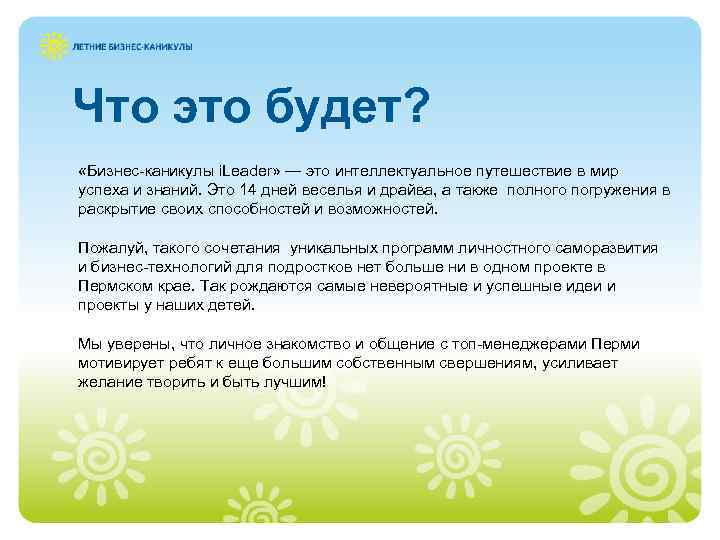 ЛЕТНИЕ БИЗНЕС-КАНИКУЛЫ

Что это будет?

«Бизнес-каникулы iLeader» — это интеллектуальное путешествие в мир успеха и знаний. Это 14 дней веселья и драйва, а также полного погружения в раскрытие своих способностей и возможностей.

Пожалуй, такого сочетания уникальных программ личностного саморазвития и бизнес-технологий для подростков нет больше ни в одном проекте в Пермском крае. Так рождаются самые невероятные и успешные идеи и проекты у наших детей.

Мы уверены, что личное знакомство и общение с топ-менеджерами Перми мотивирует ребят к еще большим собственным свершениям, усиливает желание творить и быть лучшим!